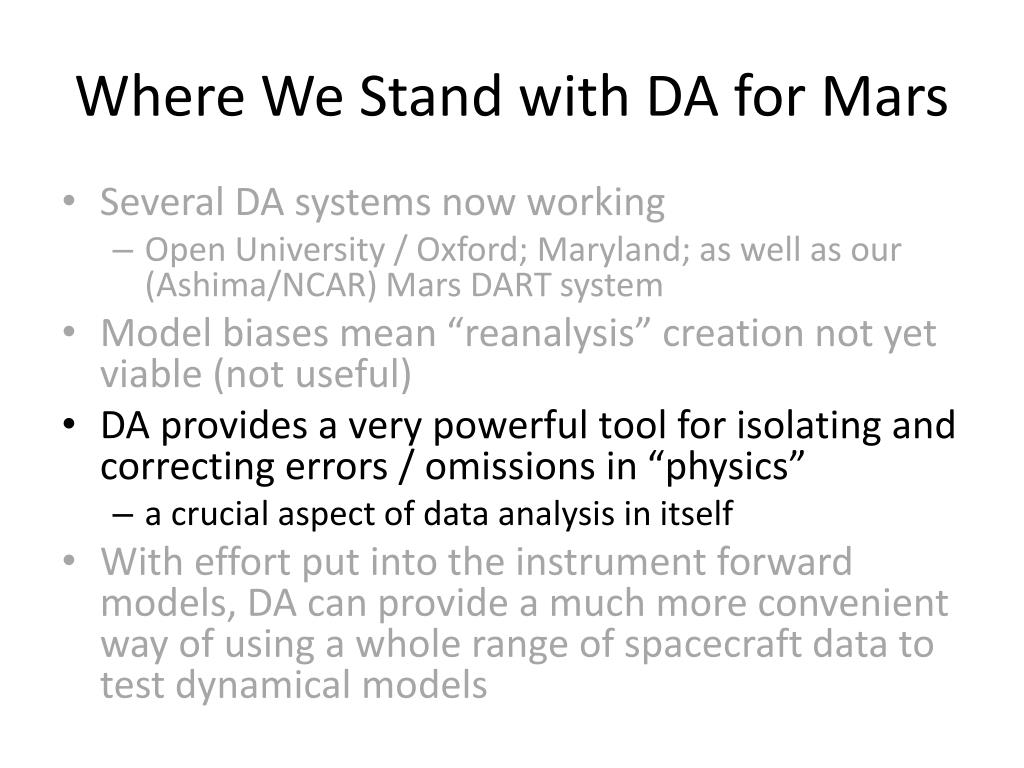 Where We Stand with DA for Mars

• Several DA systems now working
– Open University / Oxford; Maryland; as well as our (Ashima/NCAR) Mars DART system
• Model biases mean “reanalysis” creation not yet viable (not useful)
• DA provides a very powerful tool for isolating and correcting errors / omissions in “physics”
– a crucial aspect of data analysis in itself
• With effort put into the instrument forward models, DA can provide a much more convenient way of using a whole range of spacecraft data to test dynamical models